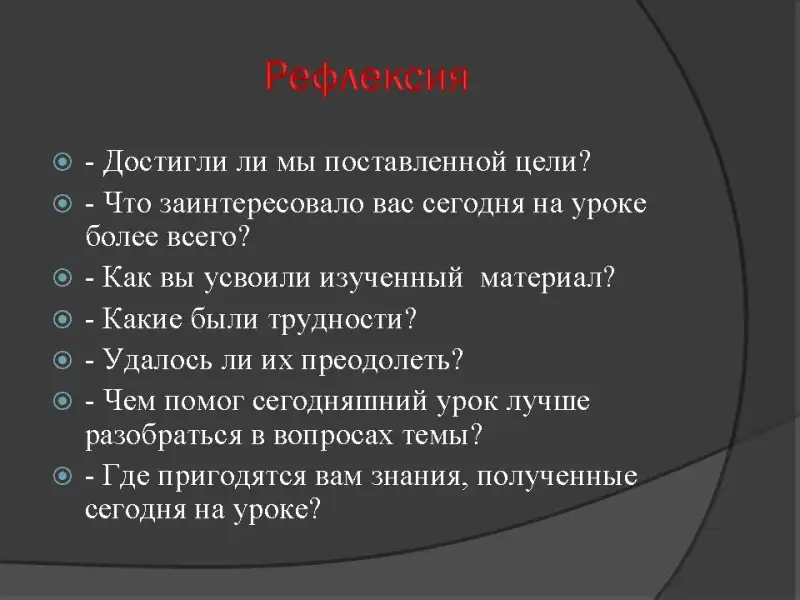 Рефлексия

- Достигли ли мы поставленной цели?
- Что заинтересовало вас сегодня на уроке более всего?
- Как вы усвоили изученный  материал?
- Какие были трудности?
- Удалось ли их преодолеть?
- Чем помог сегодняшний урок лучше разобраться в вопросах темы?
- Где пригодятся вам знания, полученные сегодня на уроке?